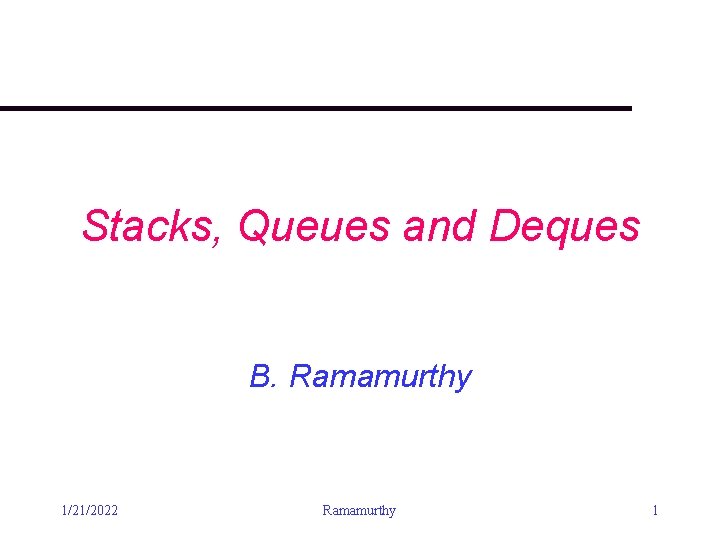 Stacks, Queues and Deques

B. Ramamurthy

1/21/2022 Ramamurthy 1